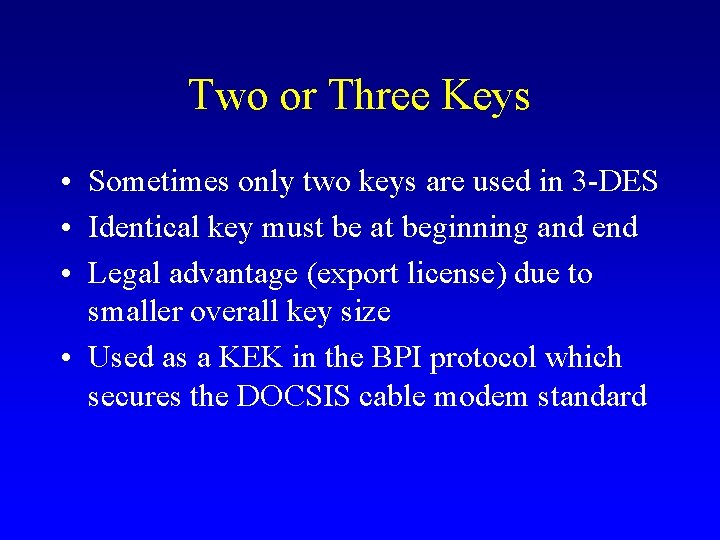 Two or Three Keys

• Sometimes only two keys are used in 3-DES
• Identical key must be at beginning and end
• Legal advantage (export license) due to smaller overall key size
• Used as a KEK in the BPI protocol which secures the DOCSIS cable modem standard